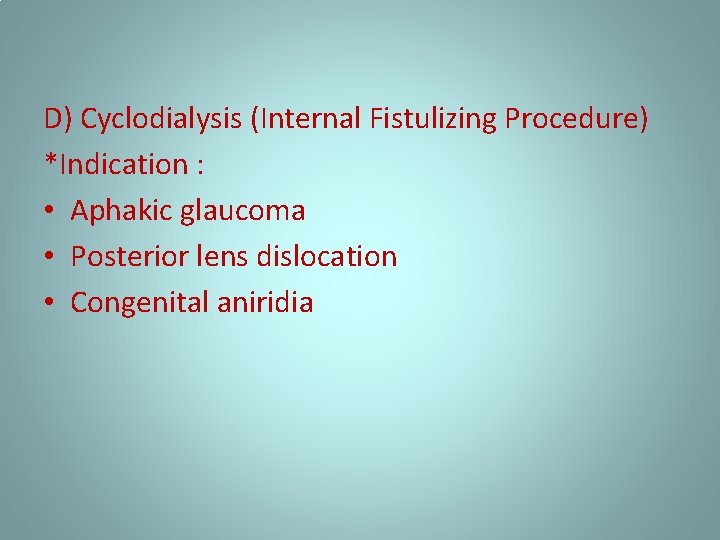 D) Cyclodialysis (Internal Fistulizing Procedure)
*Indication :
• Aphakic glaucoma
• Posterior lens dislocation
• Congenital aniridia